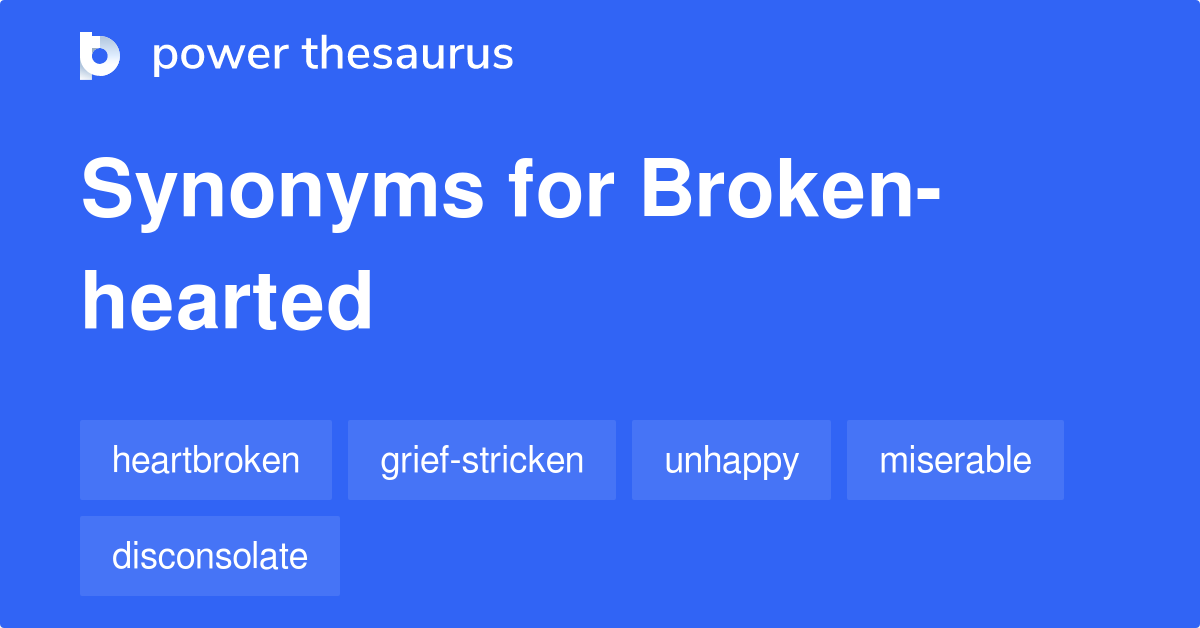 power thesaurus

Synonyms for Broken-hearted

heartbroken
grief-stricken
unhappy
miserable
disconsolate